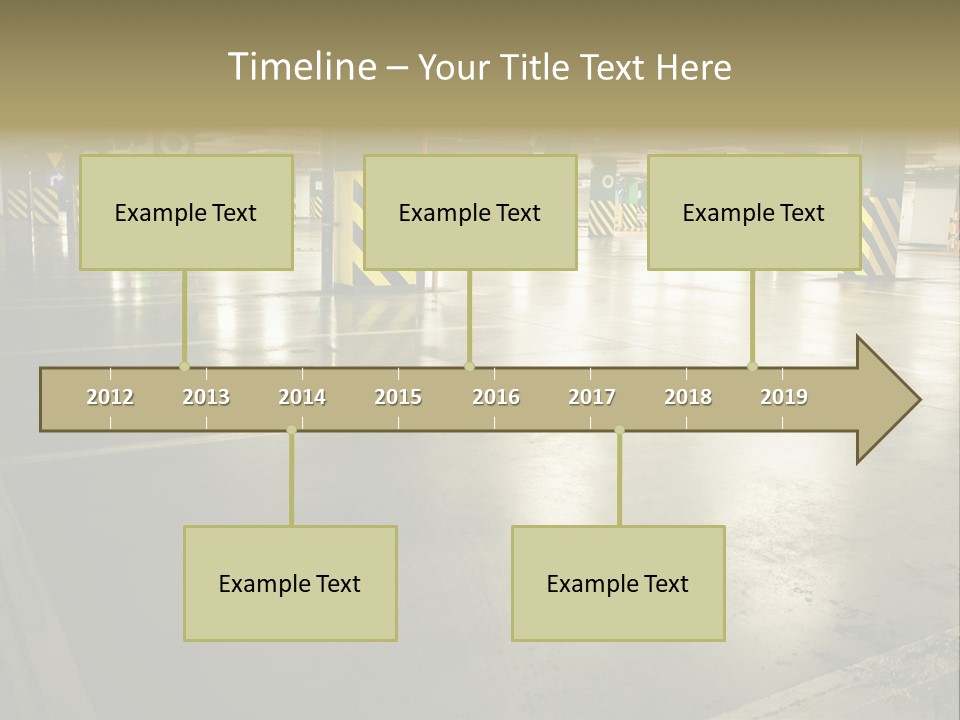 Timeline – Your Title Text Here

Example Text

Example Text

Example Text

2012 2013 2014 2015 2016 2017 2018 2019

Example Text

Example Text